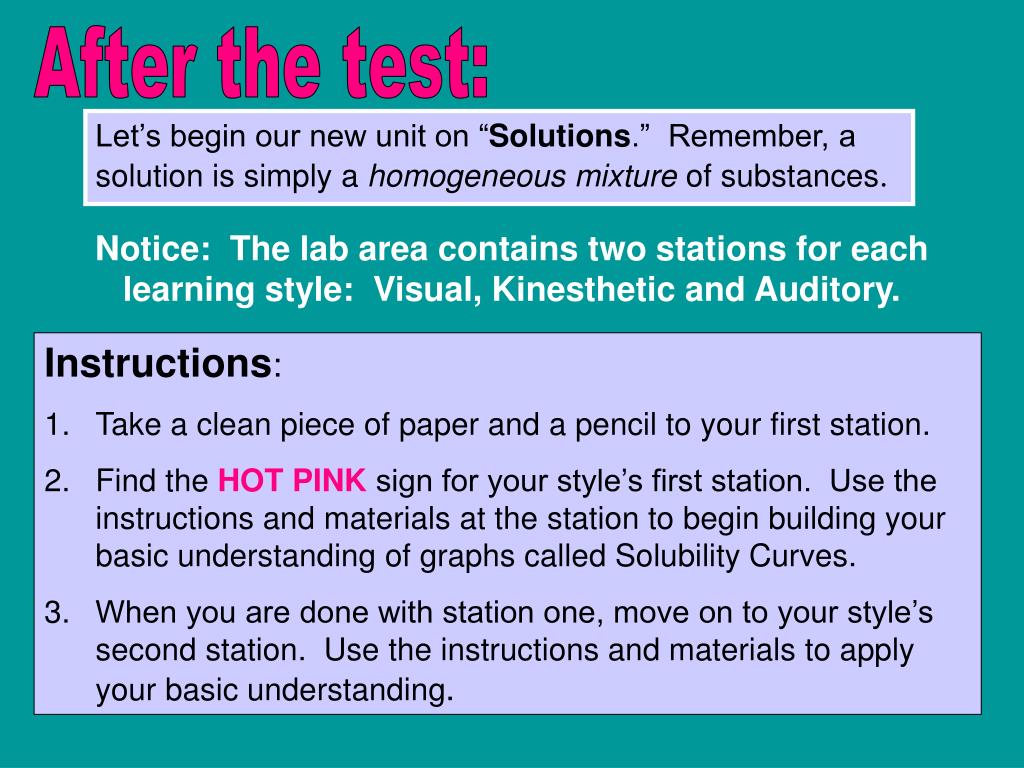 After the test:

Let’s begin our new unit on “Solutions.” Remember, a solution is simply a homogeneous mixture of substances.

Notice: The lab area contains two stations for each learning style: Visual, Kinesthetic and Auditory.

Instructions:

1. Take a clean piece of paper and a pencil to your first station.
2. Find the HOT PINK sign for your style’s first station. Use the instructions and materials at the station to begin building your basic understanding of graphs called Solubility Curves.
3. When you are done with station one, move on to your style’s second station. Use the instructions and materials to apply your basic understanding.